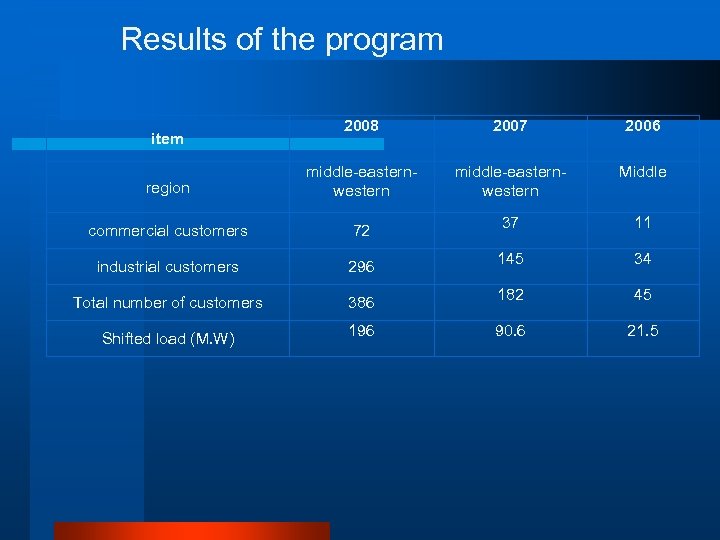 Results of the program

| item | 2008 | 2007 | 2006 |
|---|---|---|---|
| region | middle-eastern-western | middle-eastern-western | Middle |
| commercial customers | 72 | 37 | 11 |
| industrial customers | 296 | 145 | 34 |
| Total number of customers | 386 | 182 | 45 |
| Shifted load (M.W) | 196 | 90.6 | 21.5 |